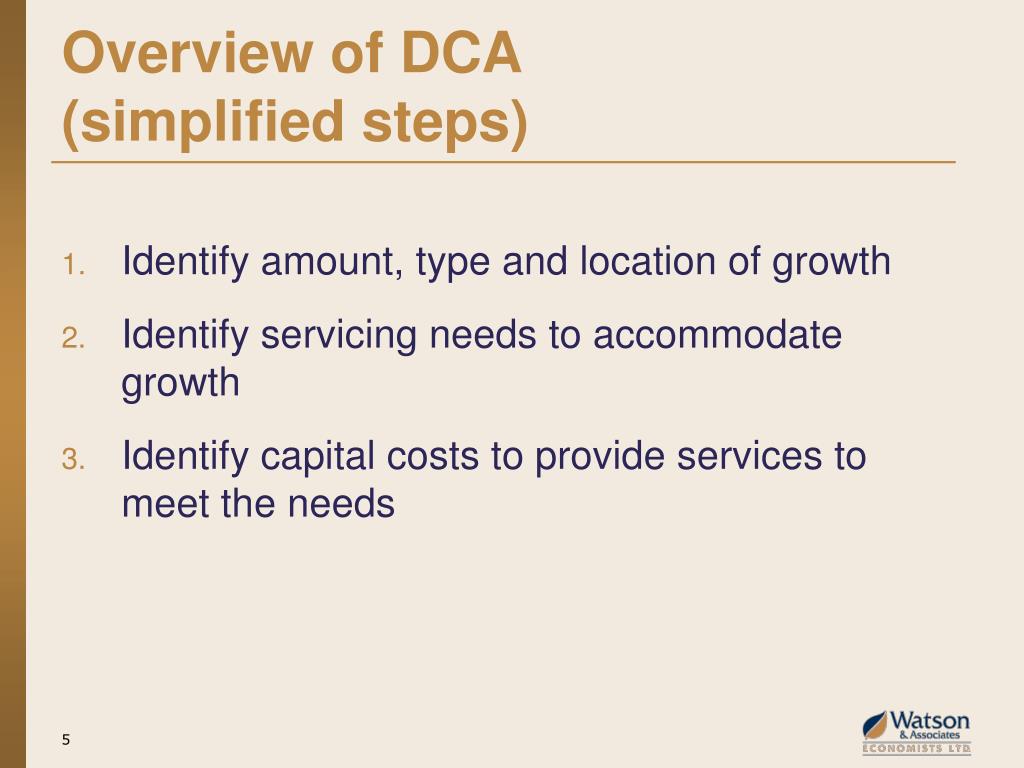 Overview of DCA
(simplified steps)

1. Identify amount, type and location of growth

2. Identify servicing needs to accommodate growth

3. Identify capital costs to provide services to meet the needs

5

Watson
& Associates
ECONOMISTS LTD.